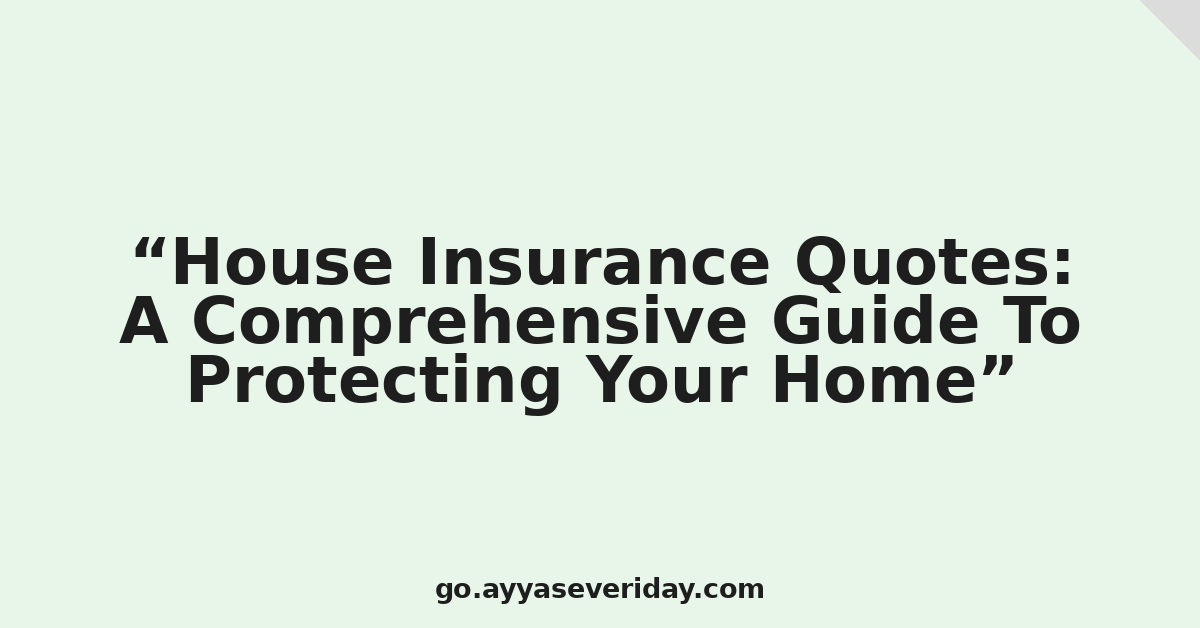 “House Insurance Quotes: A Comprehensive Guide To Protecting Your Home”

go.ayyaseveriday.com